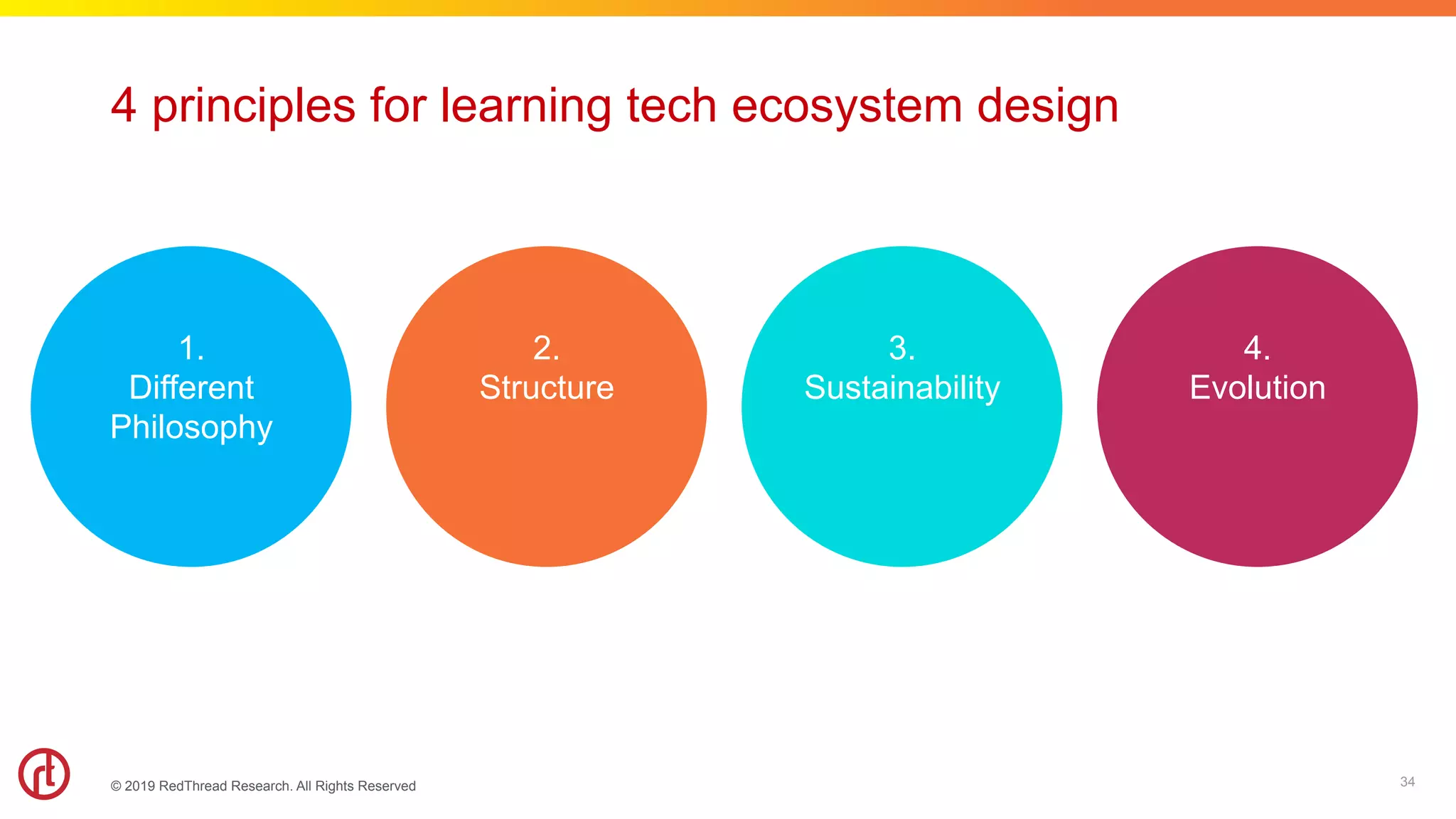 4 principles for learning tech ecosystem design

1.
Different Philosophy

2.
Structure

3.
Sustainability

4.
Evolution

rt

© 2019 RedThread Research. All Rights Reserved

34